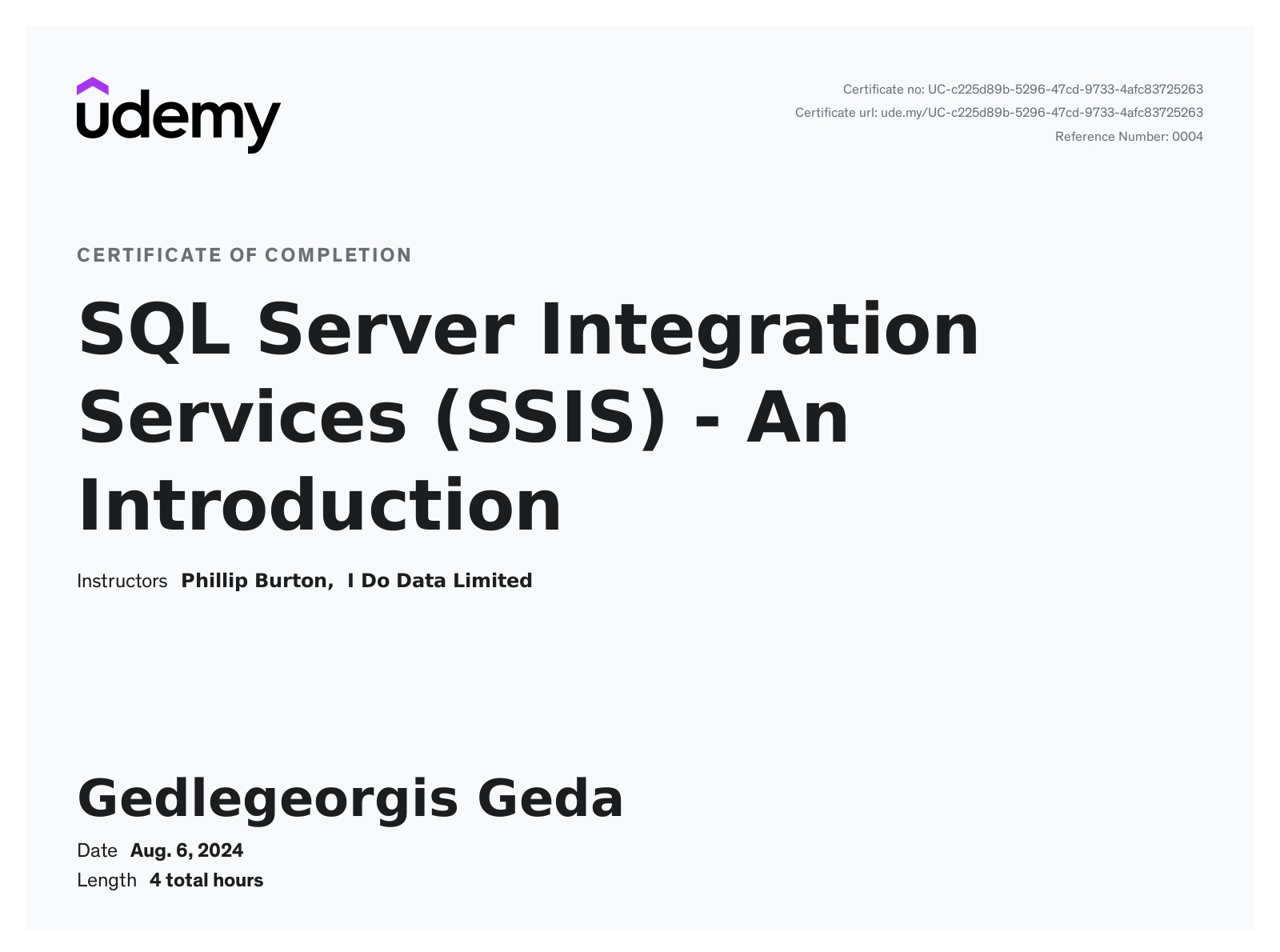 udemy

Certificate no: UC-c225d89b-5296-47cd-9733-4afc83725263
Certificate url: ude.my/UC-c225d89b-5296-47cd-9733-4afc83725263
Reference Number: 0004

CERTIFICATE OF COMPLETION

SQL Server Integration Services (SSIS) - An Introduction

Instructors Phillip Burton, I Do Data Limited

Gedlegeorgis Geda

Date Aug. 6, 2024
Length 4 total hours